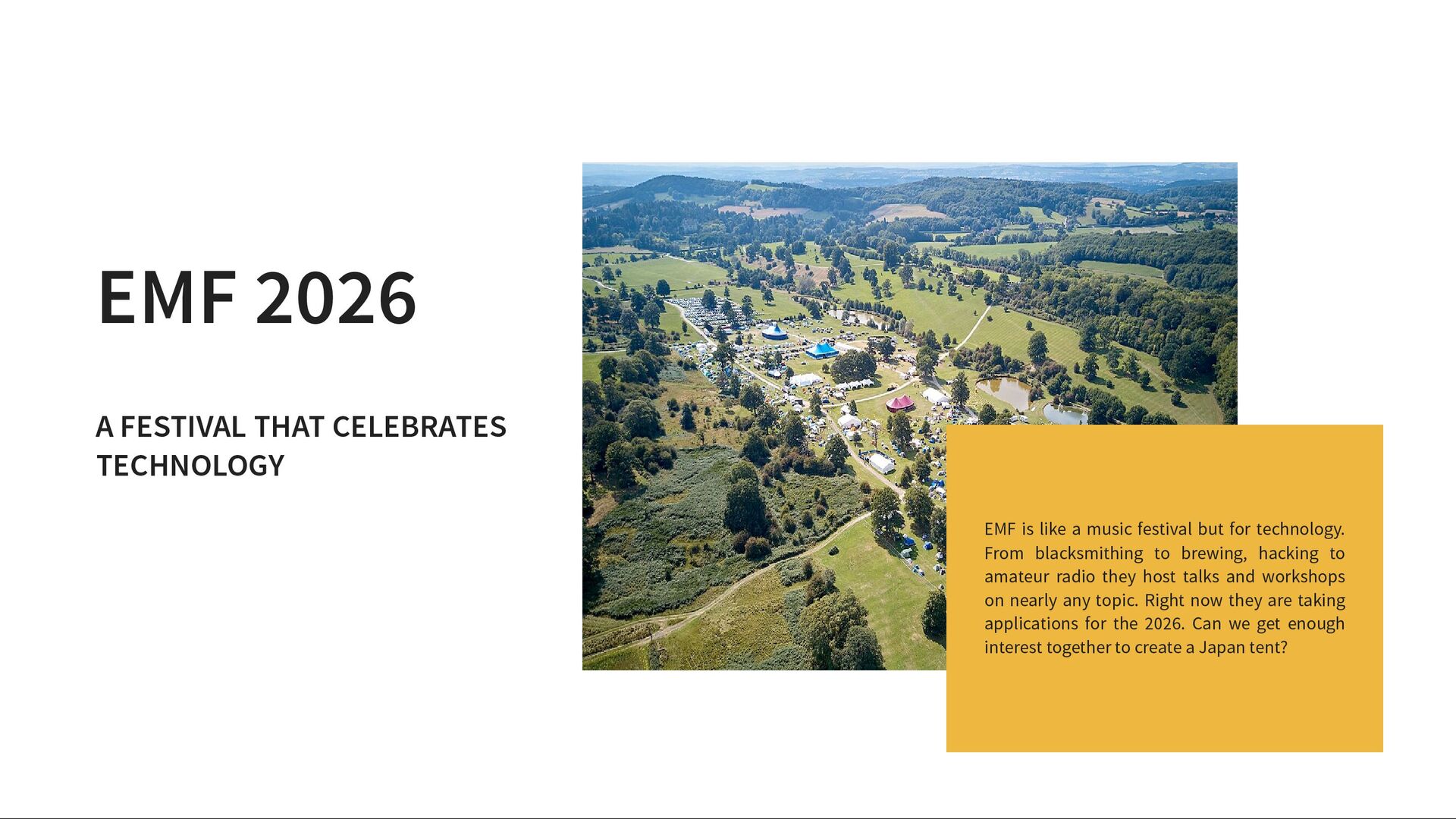 EMF 2026

A FESTIVAL THAT CELEBRATES TECHNOLOGY

EMF is like a music festival but for technology. From blacksmithing to brewing, hacking to amateur radio they host talks and workshops on nearly any topic. Right now they are taking applications for the 2026. Can we get enough interest together to create a Japan tent?